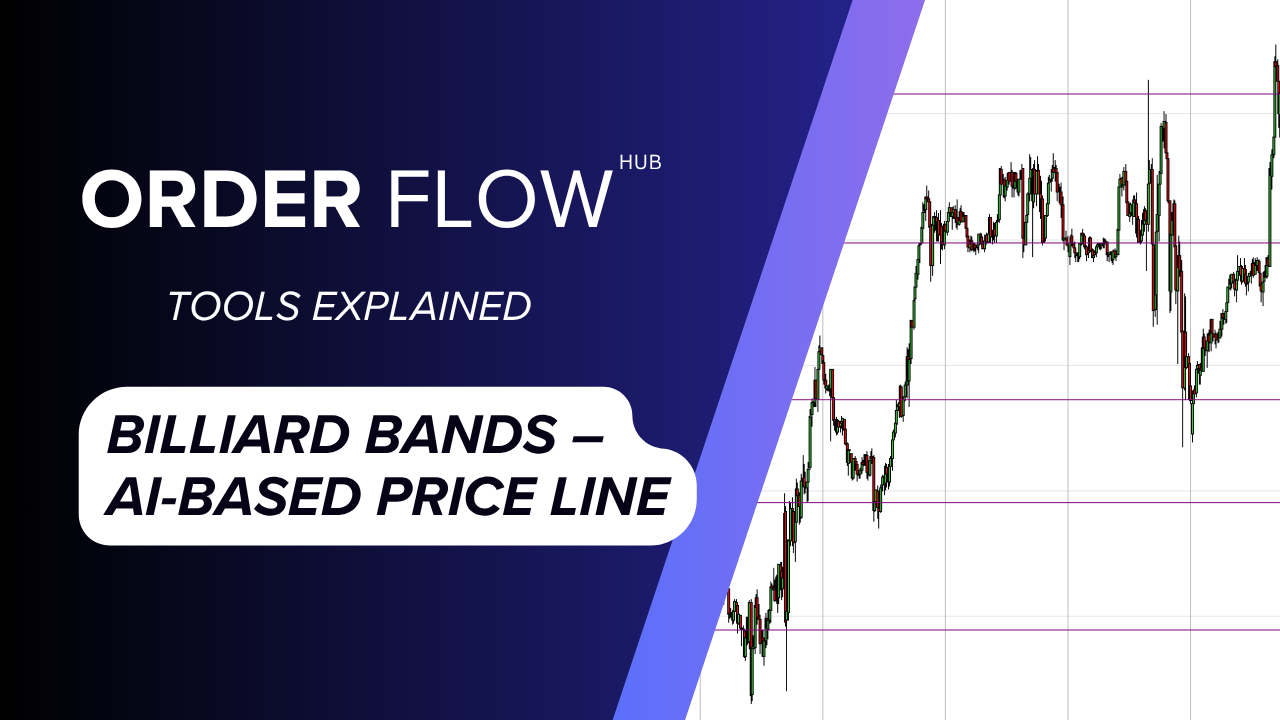 ORDER FLOW HUB

TOOLS EXPLAINED

BILLIARD BANDS – AI-BASED PRICE LINE